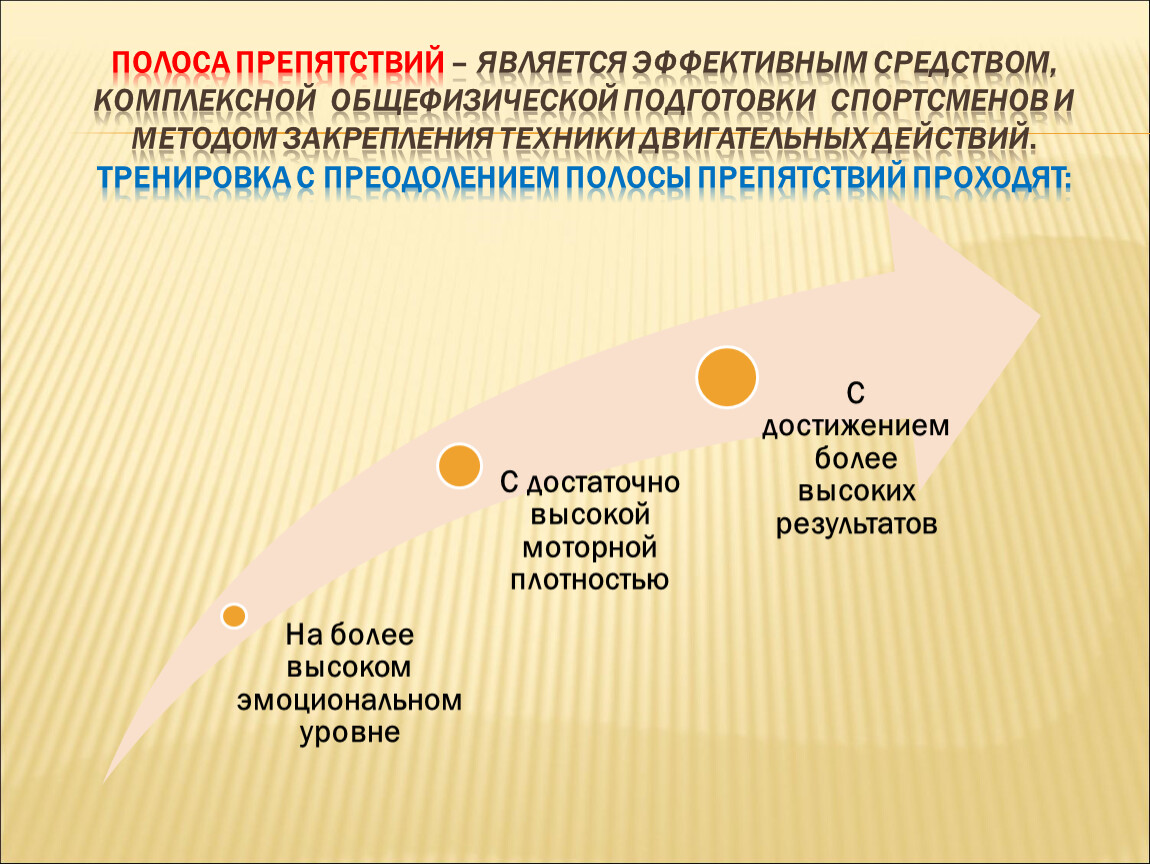 ПОЛОСА ПРЕПЯТСТВИЙ – ЯВЛЯЕТСЯ ЭФФЕКТИВНЫМ СРЕДСТВОМ, КОМПЛЕКСНОЙ ОБЩЕФИЗИЧЕСКОЙ ПОДГОТОВКИ СПОРТСМЕНОВ И МЕТОДОМ ЗАКРЕПЛЕНИЯ ТЕХНИКИ ДВИГАТЕЛЬНЫХ ДЕЙСТВИЙ. ТРЕНИРОВКА С ПРЕОДОЛЕНИЕМ ПОЛОСЫ ПРЕПЯТСТВИЙ ПРОХОДЯТ:

На более высоком эмоциональном уровне

С достаточно высокой моторной плотностью

С достижением более высоких результатов